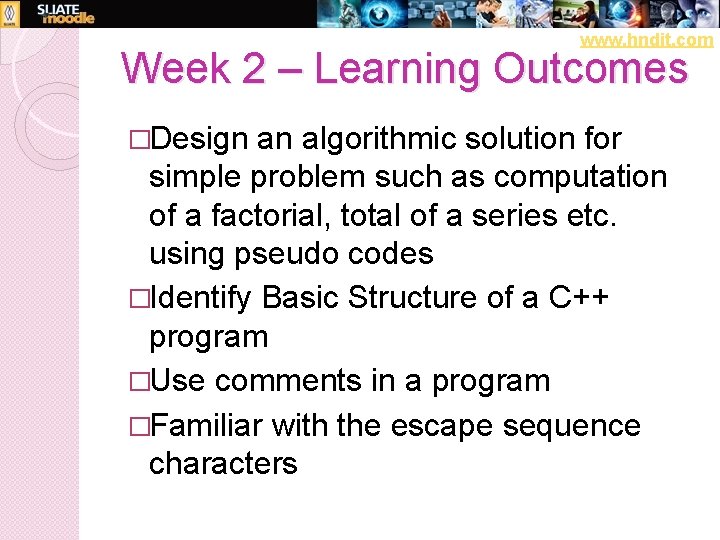 SLIATE moodle

www.hndit.com

Week 2 – Learning Outcomes

□Design an algorithmic solution for simple problem such as computation of a factorial, total of a series etc. using pseudo codes

□Identify Basic Structure of a C++ program

□Use comments in a program

□Familiar with the escape sequence characters